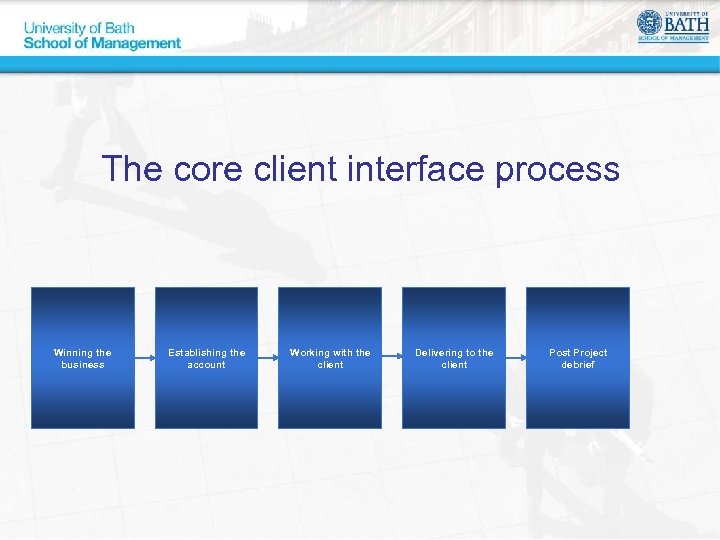 University of Bath
School of Management

UNIVERSITY OF
BATH
SCHOOL OF MANAGEMENT

The core client interface process

Winning the business

Establishing the account

Working with the client

Delivering to the client

Post Project debrief